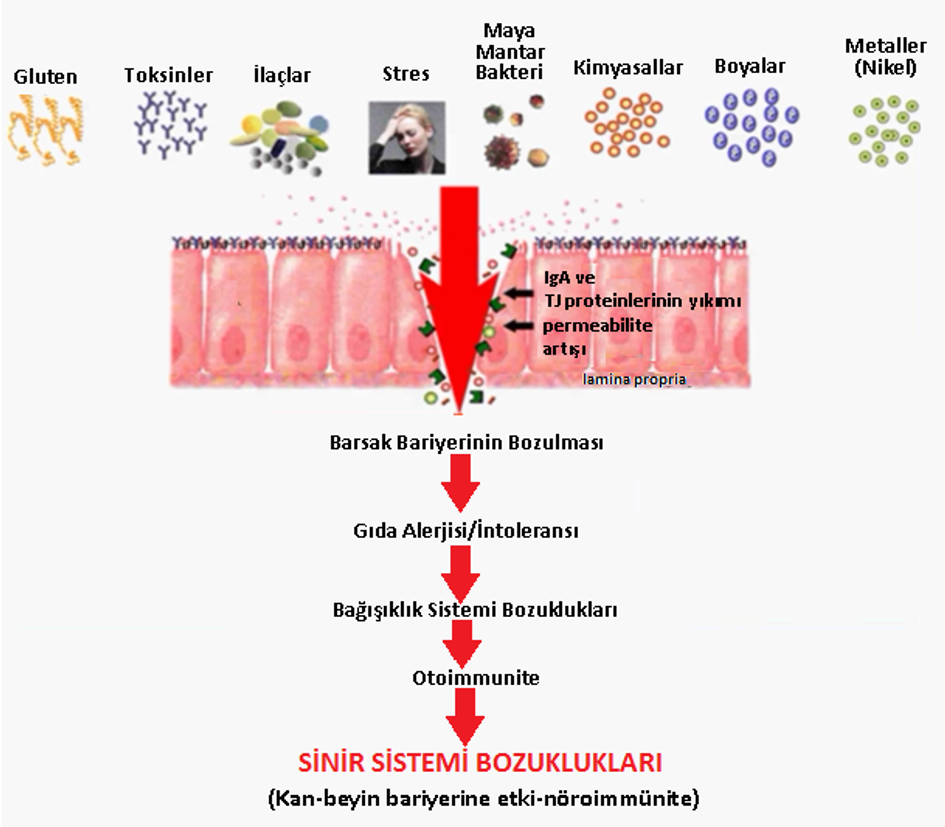 Gluten

Toksinler

İlaçlar

Stres

Maya
Mantar
Bakteri

Kimyasallar

Boyalar

Metaller
(Nikel)

IgA ve
TJ proteinlerinin yıkımı

permeabilite
artışı

lamina propria

Barsak Bariyerinin Bozulması

Gıda Alerjisi/İntoleransı

Bağışıklık Sistemi Bozuklukları

Otoimmunite

SİNİR SİSTEMİ BOZUKLUKLARI

(Kan-beyin bariyerine etki-nöroimmünite)